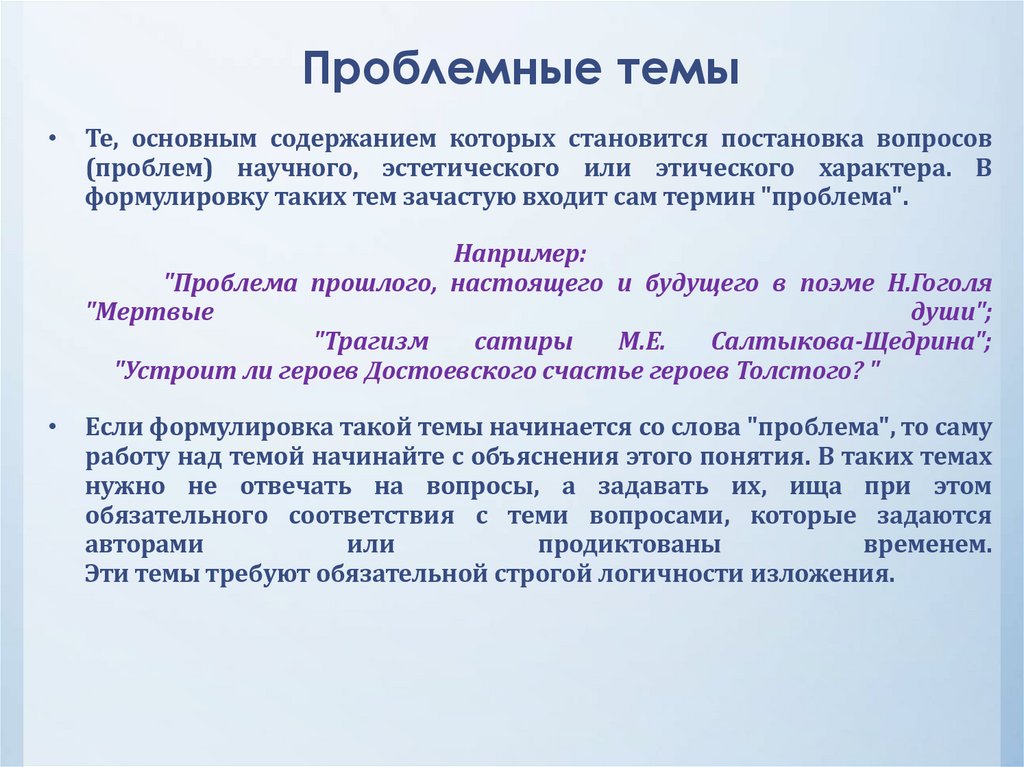 Проблемные темы

• Те, основным содержанием которых становится постановка вопросов (проблем) научного, эстетического или этического характера. В формулировку таких тем зачастую входит сам термин "проблема".

Например:
"Проблема прошлого, настоящего и будущего в поэме Н.Гоголя "Мертвые души";
"Трагизм сатиры М.Е. Салтыкова-Щедрина";
"Устроит ли героев Достоевского счастье героев Толстого? "

• Если формулировка такой темы начинается со слова "проблема", то саму работу над темой начинайте с объяснения этого понятия. В таких темах нужно не отвечать на вопросы, а задавать их, ища при этом обязательного соответствия с теми вопросами, которые задаются авторами или продиктованы временем.
Эти темы требуют обязательной строгой логичности изложения.